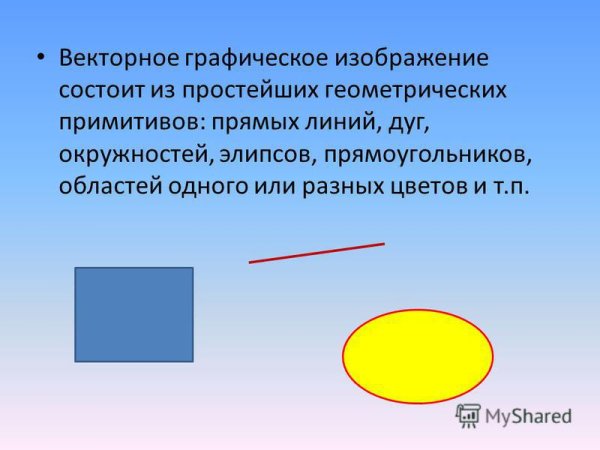 • Векторное графическое изображение состоит из простейших геометрических примитивов: прямых линий, дуг, окружностей, элипсов, прямоугольников, областей одного или разных цветов и т.п.

MyShared